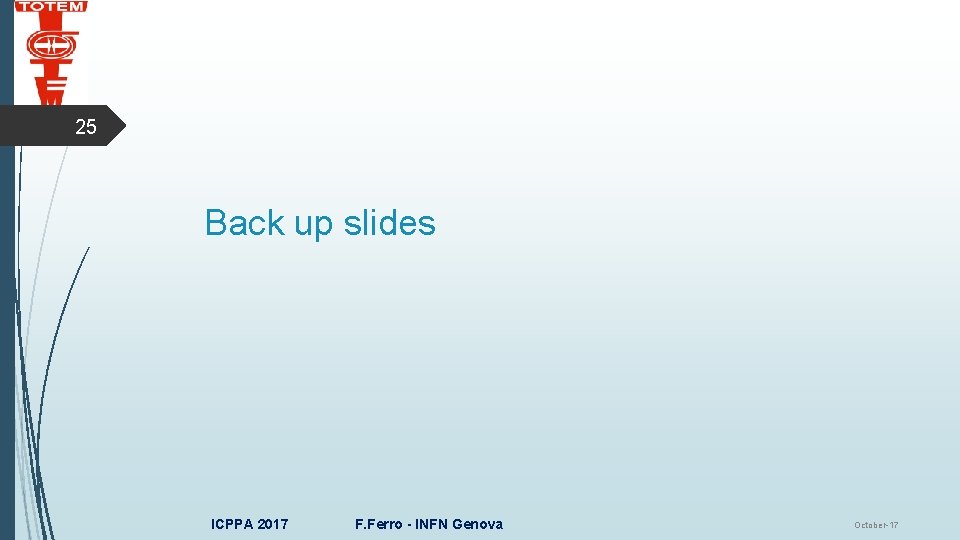 TOTEM

25

Back up slides

ICPPA 2017

F.Ferro - INFN Genova

October-17